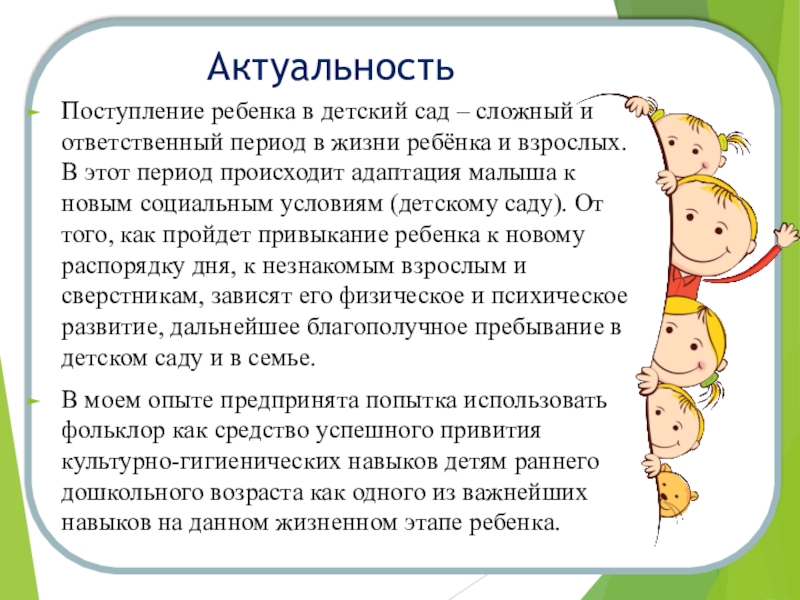 Актуальность

Поступление ребенка в детский сад – сложный и ответственный период в жизни ребёнка и взрослых. В этот период происходит адаптация малыша к новым социальным условиям (детскому саду). От того, как пройдет привыкание ребенка к новому распорядку дня, к незнакомым взрослым и сверстникам, зависят его физическое и психическое развитие, дальнейшее благополучное пребывание в детском саду и в семье.

В моем опыте предпринята попытка использовать фольклор как средство успешного привития культурно-гигиенических навыков детям раннего дошкольного возраста как одного из важнейших навыков на данном жизненном этапе ребенка.